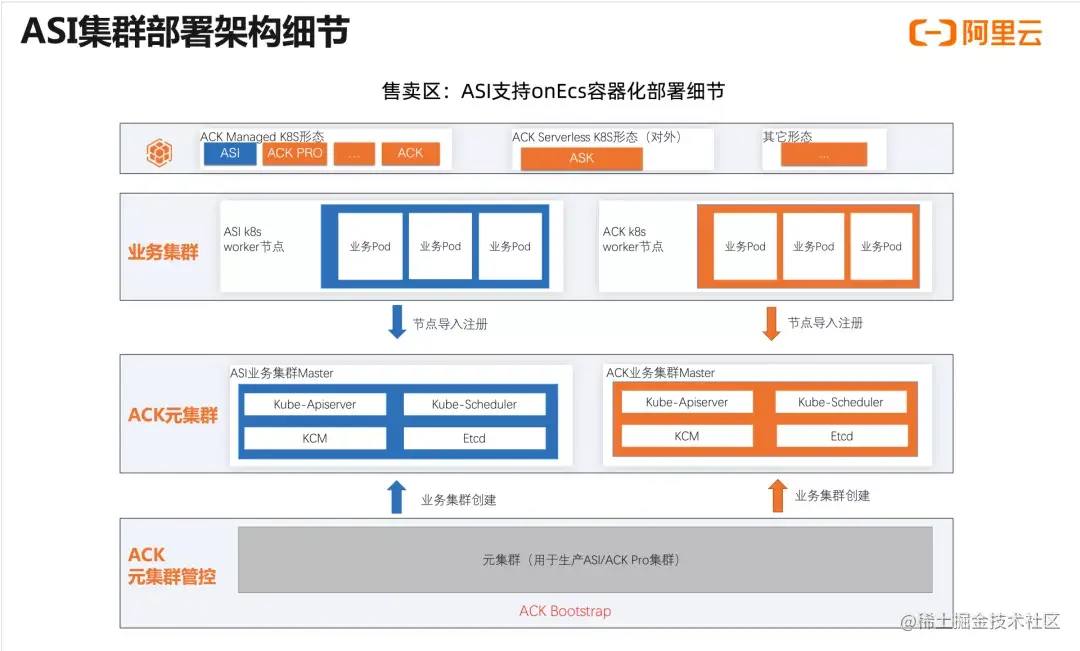 ASI集群部署架构细节

阿里云

售卖区：ASI支持onEcs容器化部署细节

ACK Managed K8S形态
ASI
ACK PRO
...
ACK

ACK Serverless K8S形态（对外）
ASK

其它形态
...

业务集群

ASI k8s worker节点
业务Pod
业务Pod
业务Pod

ACK k8s worker节点
业务Pod
业务Pod
业务Pod

节点导入注册

节点导入注册

ACK元集群

ASI业务集群Master
Kube-Apiserver
Kube-Scheduler
KCM
Etcd

ACK业务集群Master
Kube-Apiserver
Kube-Scheduler
KCM
Etcd

业务集群创建

业务集群创建

ACK 元集群管控

元集群（用于生产ASI/ACK Pro集群）

ACK Bootstrap

@稀土掘金技术社区